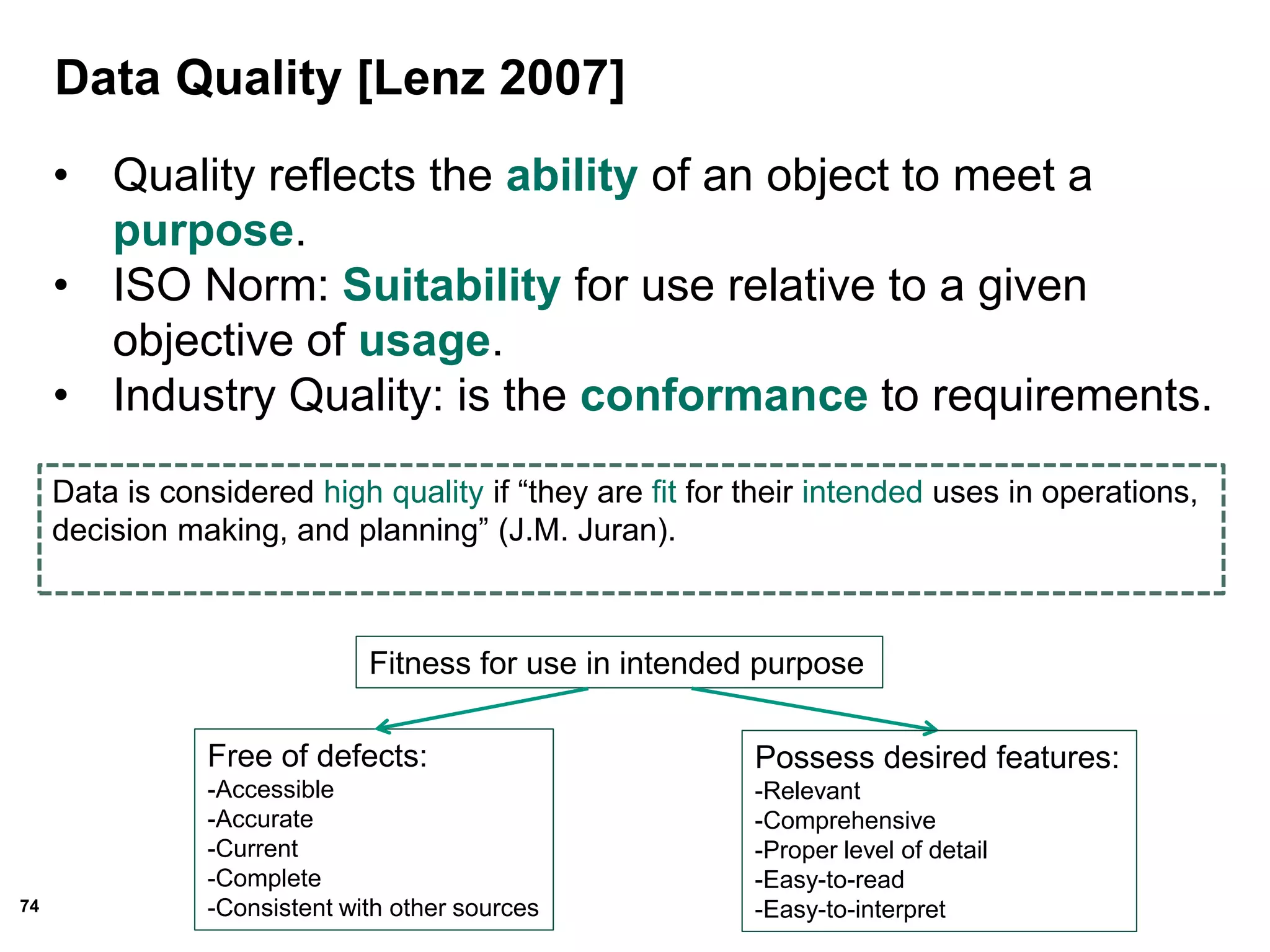 Data Quality [Lenz 2007]

• Quality reflects the ability of an object to meet a purpose.
• ISO Norm: Suitability for use relative to a given objective of usage.
• Industry Quality: is the conformance to requirements.

Data is considered high quality if “they are fit for their intended uses in operations, decision making, and planning” (J.M. Juran).

Fitness for use in intended purpose

Free of defects:
-Accessible
-Accurate
-Current
-Complete
-Consistent with other sources

Possess desired features:
-Relevant
-Comprehensive
-Proper level of detail
-Easy-to-read
-Easy-to-interpret

74